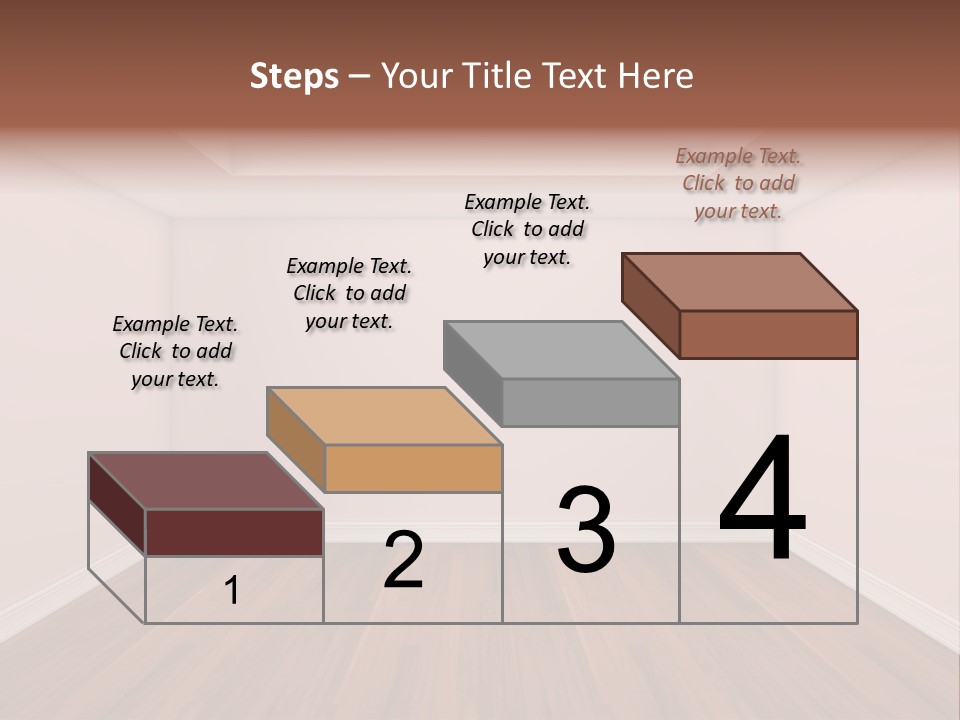 Steps – Your Title Text Here

Example Text. Click to add your text.

Example Text. Click to add your text.

Example Text. Click to add your text.

Example Text. Click to add your text.

1

2

3

4